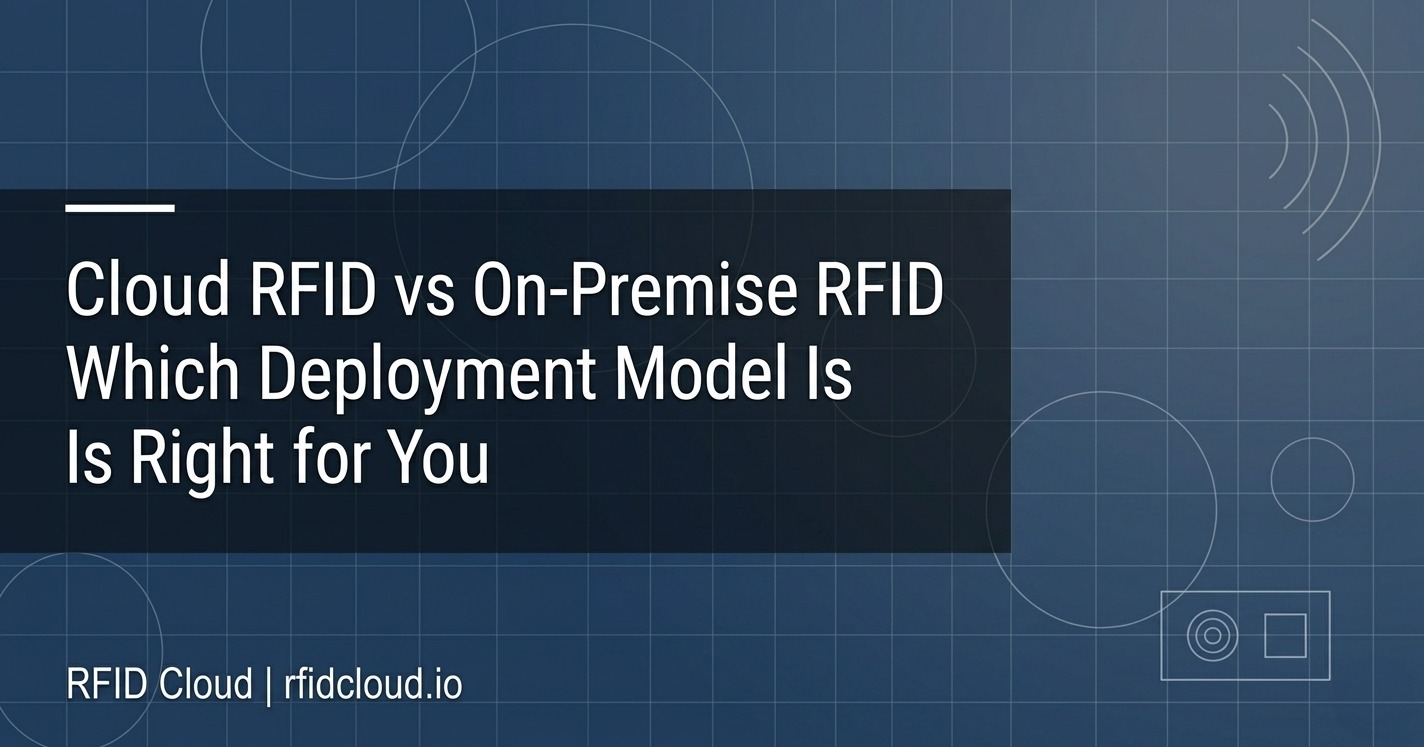 Cloud RFID vs On-Premise RFID Which Deployment Model Is Is Right for You

RFID Cloud | rfidcloud.io